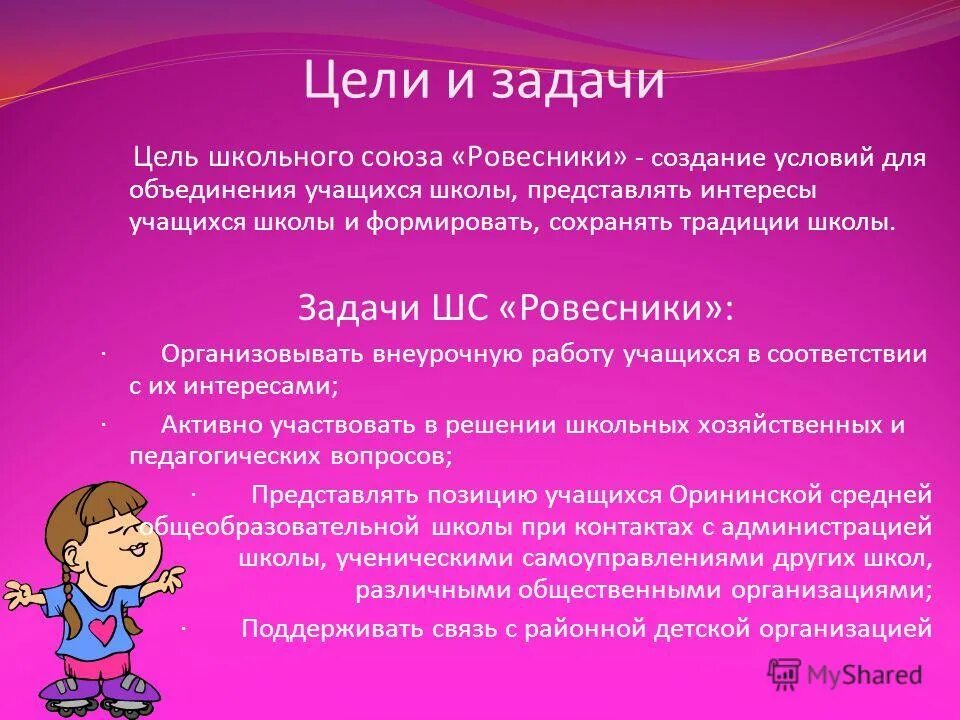 Цели и задачи

Цель школьного союза «Ровесники» - создание условий для объединения учащихся школы, представлять интересы учащихся школы и формировать, сохранять традиции школы.

Задачи ШС «Ровесники»:

· Организовывать внеурочную работу учащихся в соответствии с их интересами;

· Активно участвовать в решении школьных хозяйственных и педагогических вопросов;

· Представлять позицию учащихся Орининской средней общеобразовательной школы при контактах с администрацией школы, ученическими самоуправлениями других школ, различными общественными организациями;

· Поддерживать связь с районной детской организацией

MyShared